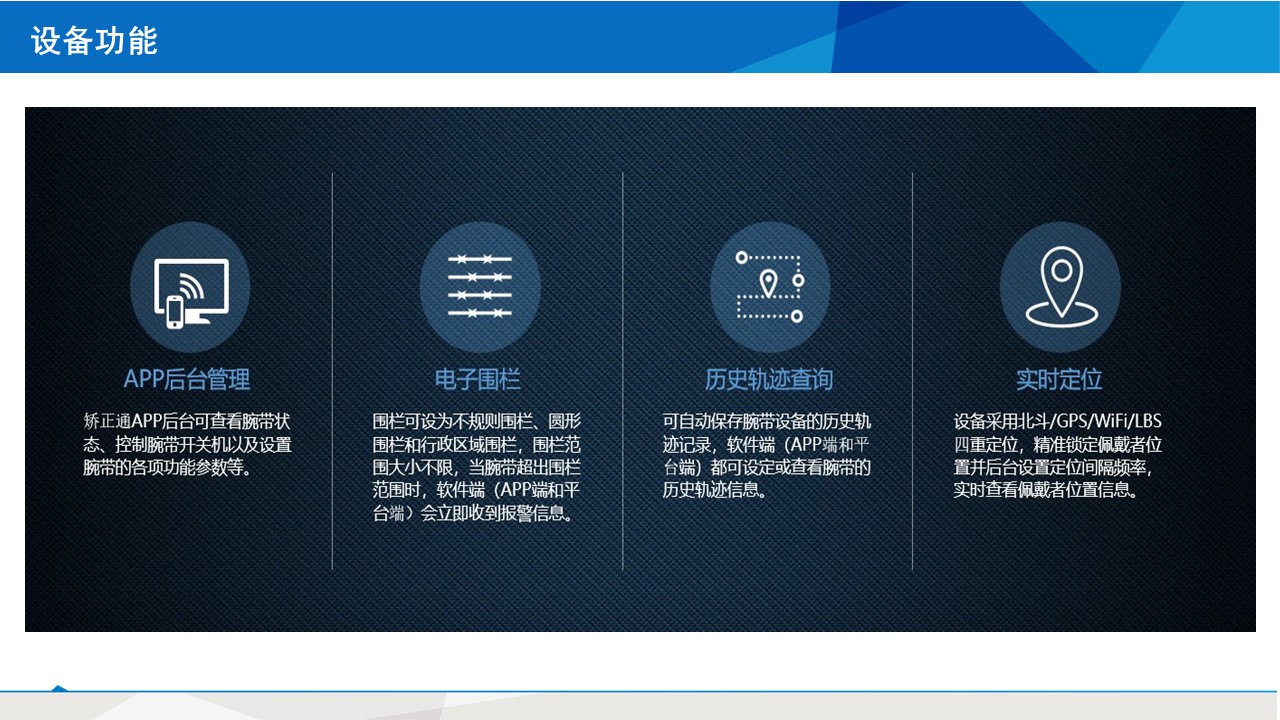 设备功能

APP后台管理

矫正通APP后台可查看腕带状态、控制腕带开关机以及设置腕带的各项功能参数等。

电子围栏

围栏可设为不规则围栏、圆形围栏和行政区域围栏，围栏范围大小不限，当腕带超出围栏范围时，软件端（APP端和平台端）会立即收到报警信息。

历史轨迹查询

可自动保存腕带设备的历史轨迹记录，软件端（APP端和平台端）都可设定或查看腕带的历史轨迹信息。

实时定位

设备采用北斗/GPS/WiFi/LBS四重定位，精准锁定佩戴者位置并后台设置定位间隔频率，实时查看佩戴者位置信息。